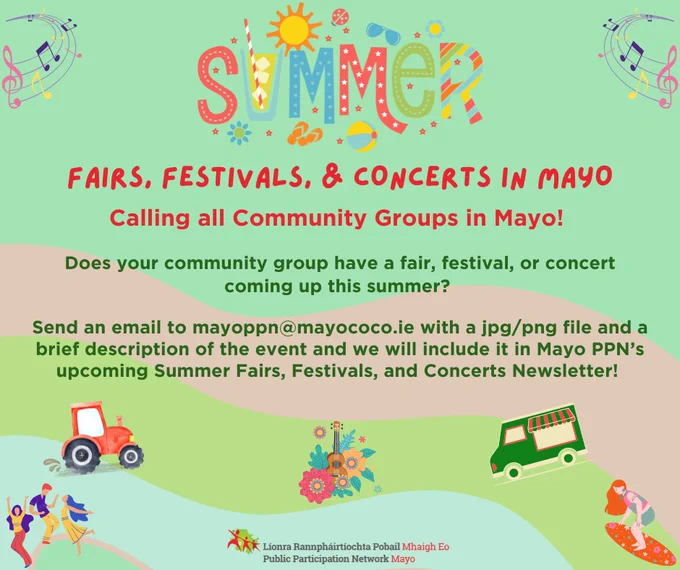 SUMMER

FAIRS, FESTIVALS, & CONCERTS IN MAYO

Calling all Community Groups in Mayo!

Does your community group have a fair, festival, or concert coming up this summer?

Send an email to mayoppn@mayococo.ie with a jpg/png file and a brief description of the event and we will include it in Mayo PPN's upcoming Summer Fairs, Festivals, and Concerts Newsletter!

Líonra Rannpháirtíochta Pobail Mhaigh Eo
Public Participation Network Mayo